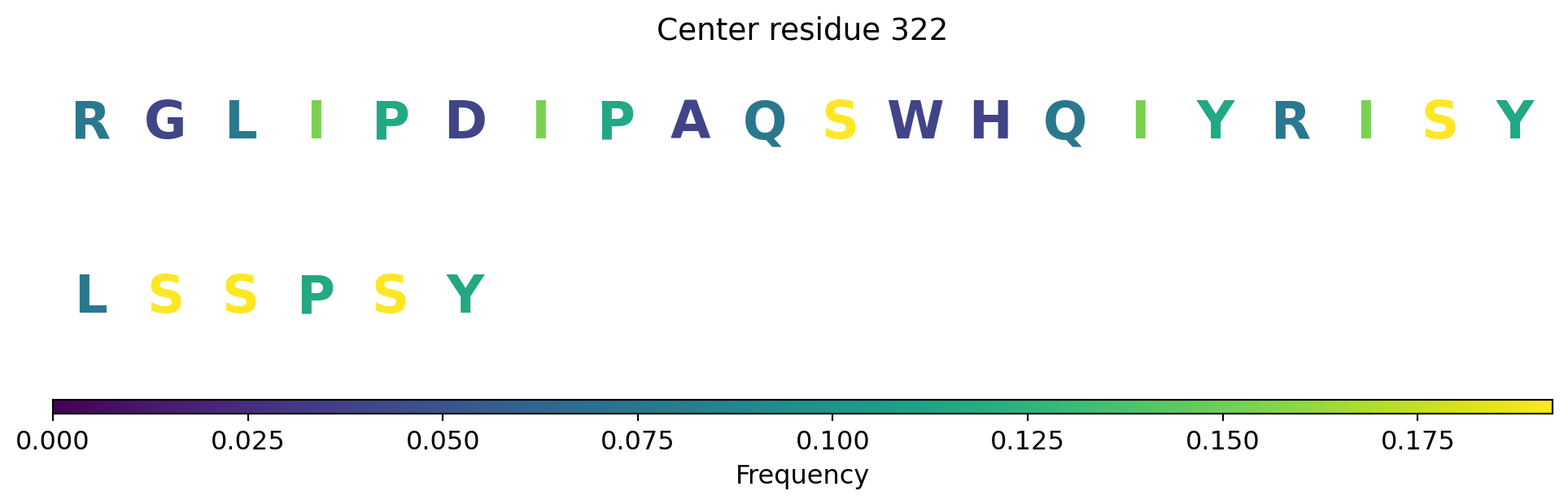 Center residue 322

R G L I P D I P A Q S W H Q I Y R I S Y

L S S P S Y

0.000 0.025 0.050 0.075 0.100 0.125 0.150 0.175

Frequency